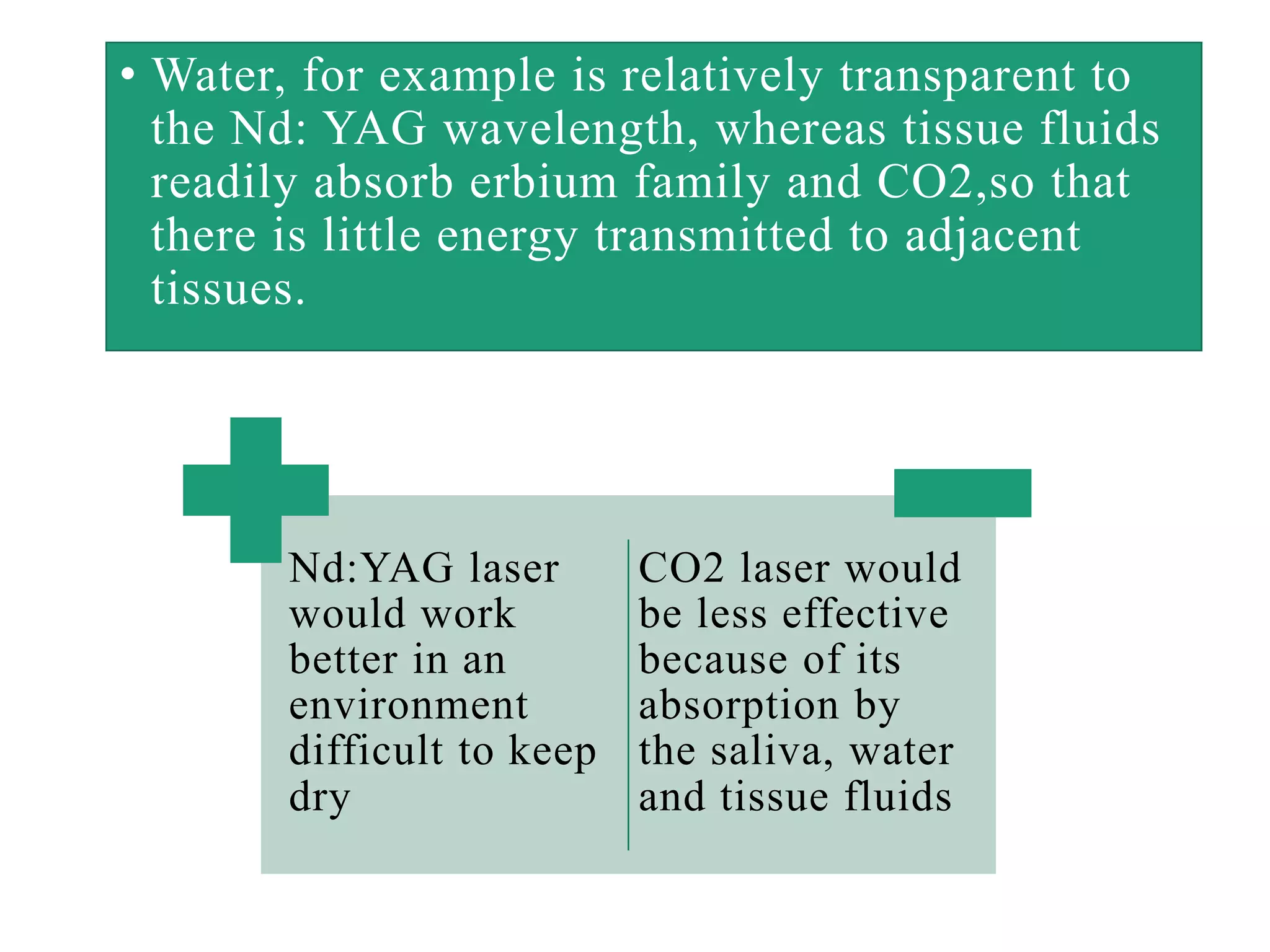 • Water, for example is relatively transparent to the Nd: YAG wavelength, whereas tissue fluids readily absorb erbium family and CO2,so that there is little energy transmitted to adjacent tissues.

Nd:YAG laser would work better in an environment difficult to keep dry

CO2 laser would be less effective because of its absorption by the saliva, water and tissue fluids